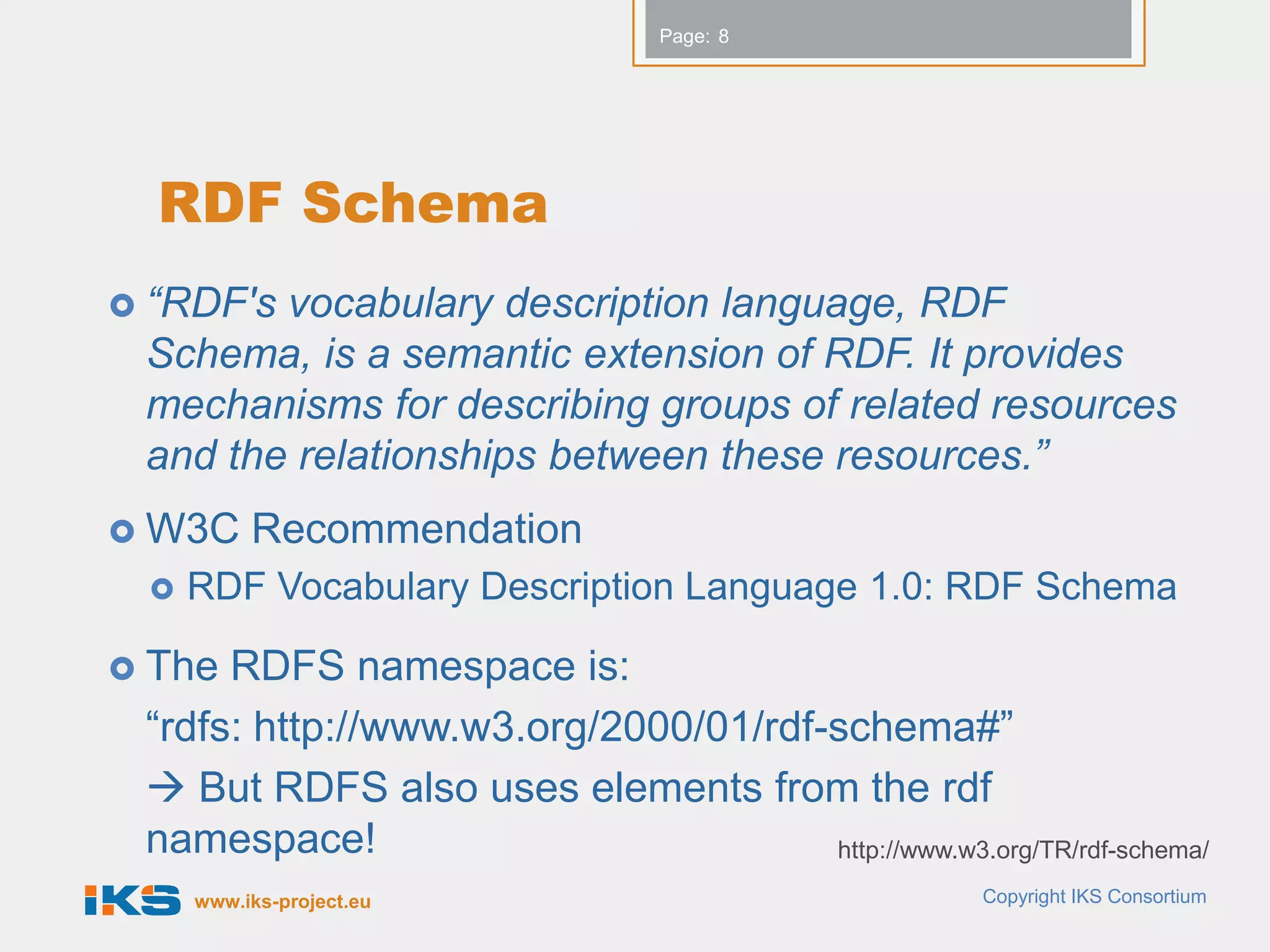 Page: 8

RDF Schema

“RDF's vocabulary description language, RDF Schema, is a semantic extension of RDF. It provides mechanisms for describing groups of related resources and the relationships between these resources.”

W3C Recommendation

RDF Vocabulary Description Language 1.0: RDF Schema

The RDFS namespace is:

“rdfs: http://www.w3.org/2000/01/rdf-schema#”

→ But RDFS also uses elements from the rdf namespace!

http://www.w3.org/TR/rdf-schema/

IKS www.iks-project.eu

Copyright IKS Consortium